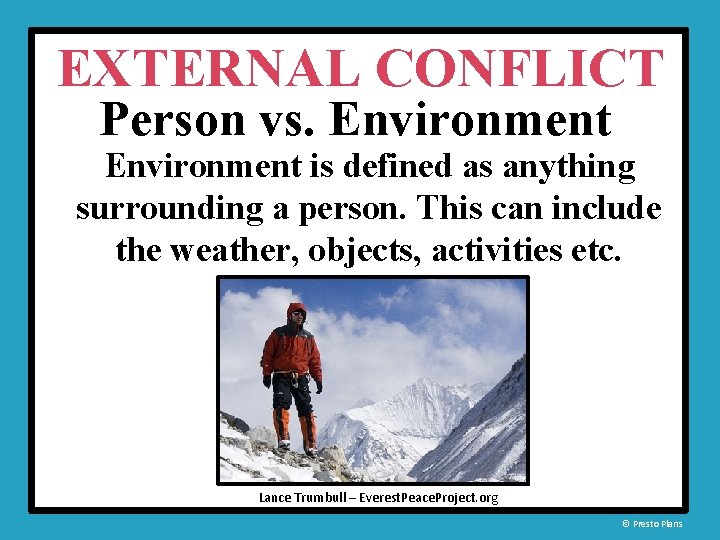 EXTERNAL CONFLICT
Person vs. Environment
Environment is defined as anything surrounding a person. This can include the weather, objects, activities etc.

Lance Trumbull – EverestPeaceProject.org

© Presto Plans